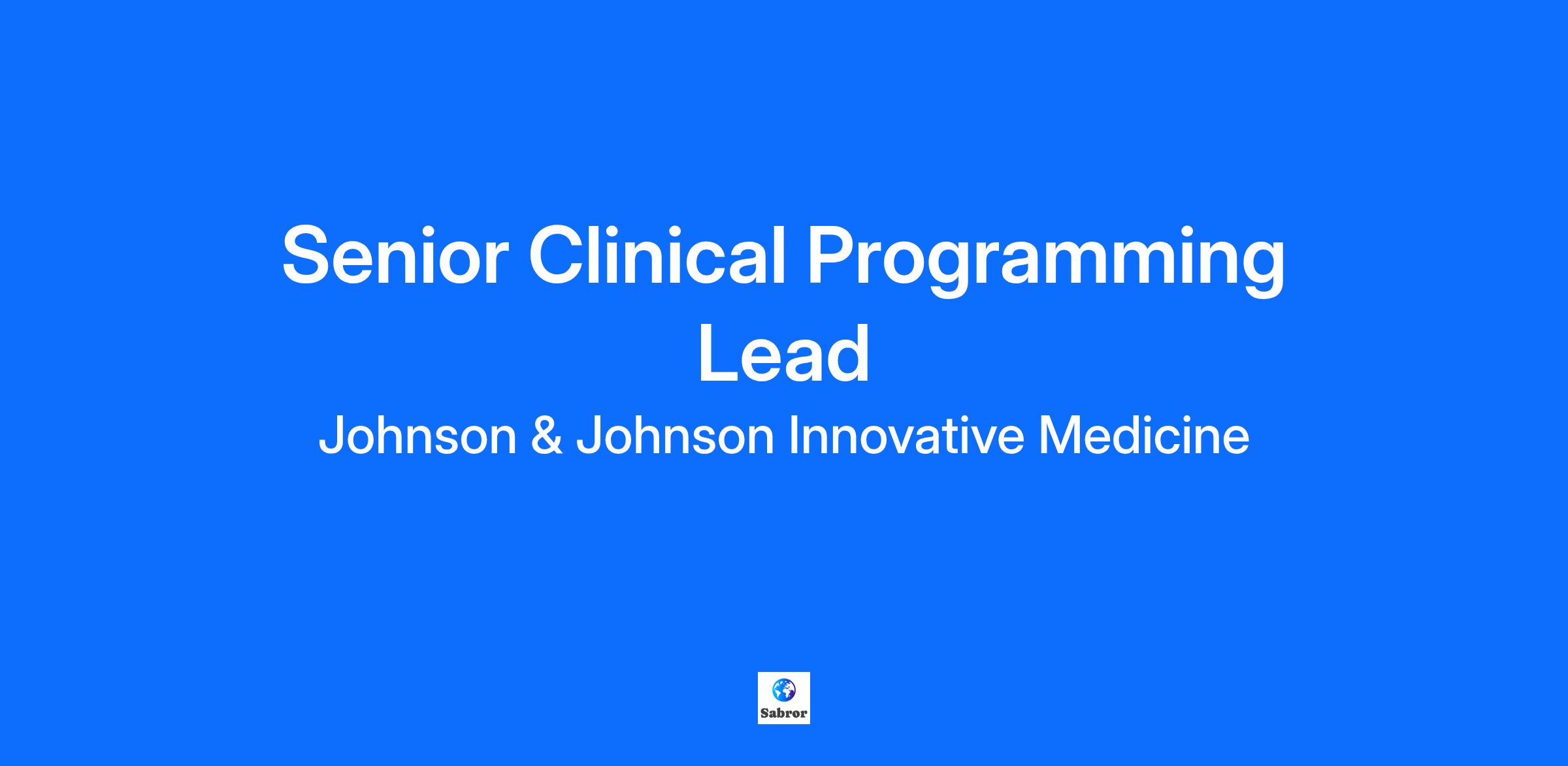 Senior Clinical Programming Lead

Johnson & Johnson Innovative Medicine

Sabror